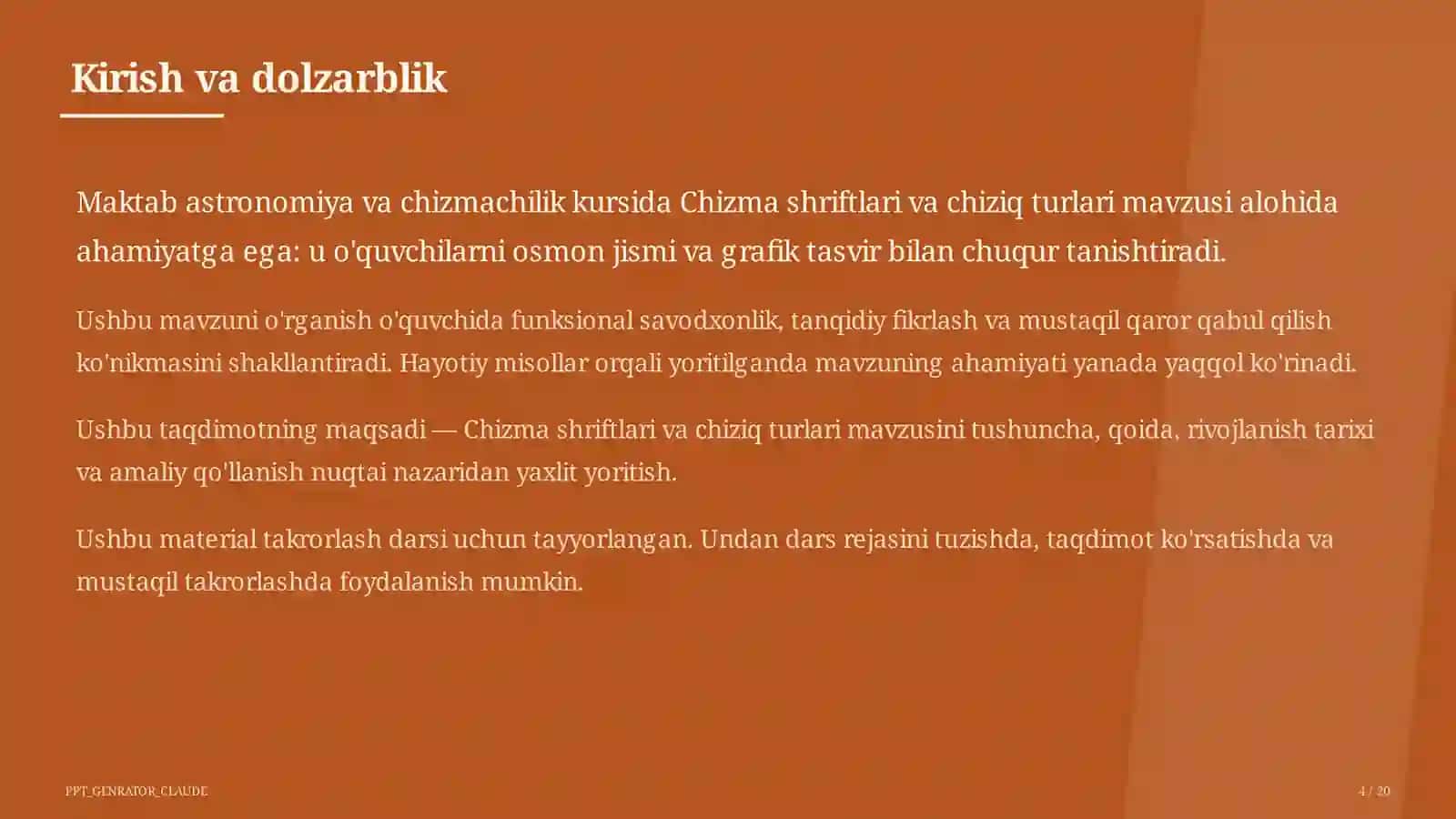 Kirish va dolzarblik

Maktab astronomiya va chizmachilik kursida Chizma shriftlari va chiziq turlari mavzusi alohida ahamiyatga ega: u o'quvchilarni osmon jismi va grafik tasvir bilan chuqur tanishtiradi.

Ushbu mavzuni o'rganish o'quvchida funksional savodxonlik, tanqidiy fikrlash va mustaqil qaror qabul qilish ko'nikmasini shakllantiradi. Hayotiy misollar orqali yoritilganda mavzuning ahamiyati yanada yaqqol ko'rinadi.

Ushbu taqdimotning maqsadi — Chizma shriftlari va chiziq turlari mavzusini tushuncha, qoida, rivojlanish tarixi va amaliy qo'llanish nuqtai nazaridan yaxlit yoritish.

Ushbu material takrorlash darsi uchun tayyorlangan. Undan dars rejasini tuzishda, taqdimot ko'rsatishda va mustaqil takrorlashda foydalanish mumkin.

PPT_GENRATOR_CLAUDE

4 / 20